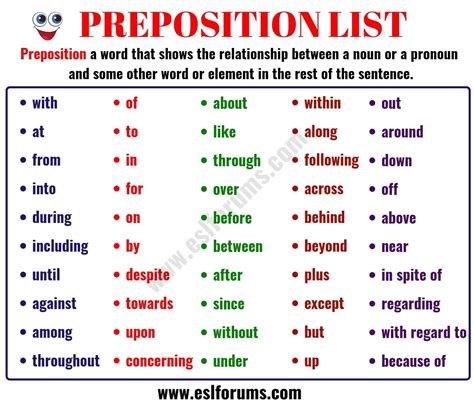 PREPOSITION LIST

Preposition a word that shows the relationship between a noun or a pronoun and some other word or element in the rest of the sentence.

• with
• at
• from
• into
• during
• including
• until
• against
• among
• throughout

• of
• to
• in
• for
• on
• by
• despite
• towards
• upon
• concerning

• about
• like
• through
• over
• before
• between
• after
• since
• without
• under

• within
• along
• following
• across
• behind
• beyond
• plus
• except
• but
• up

• out
• around
• down
• off
• above
• near
• in spite of
• regarding
• with regard to
• because of

www.eslforums.com

www.eslforums.com